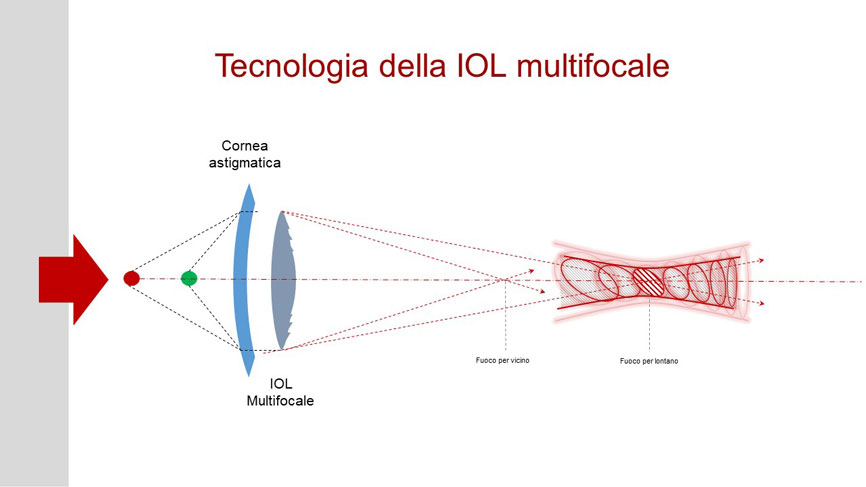 Tecnologia della IOL multifocale

Cornea astigmatica

IOL Multifocale

Fuoco per vicino

Fuoco per lontano